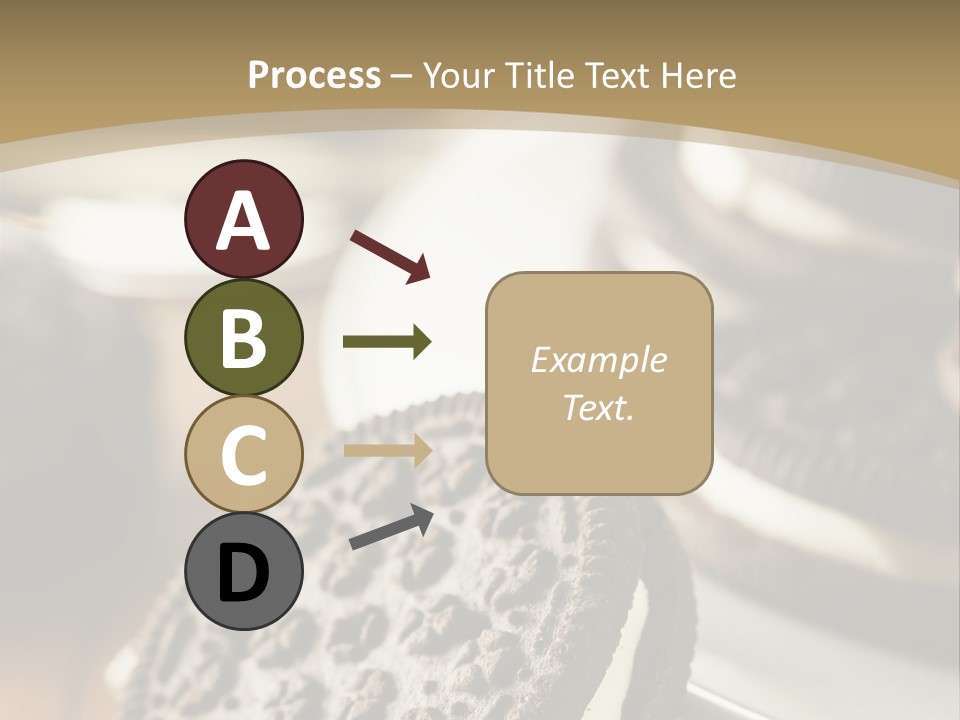 Process – Your Title Text Here

A

B

C

D

Example Text.